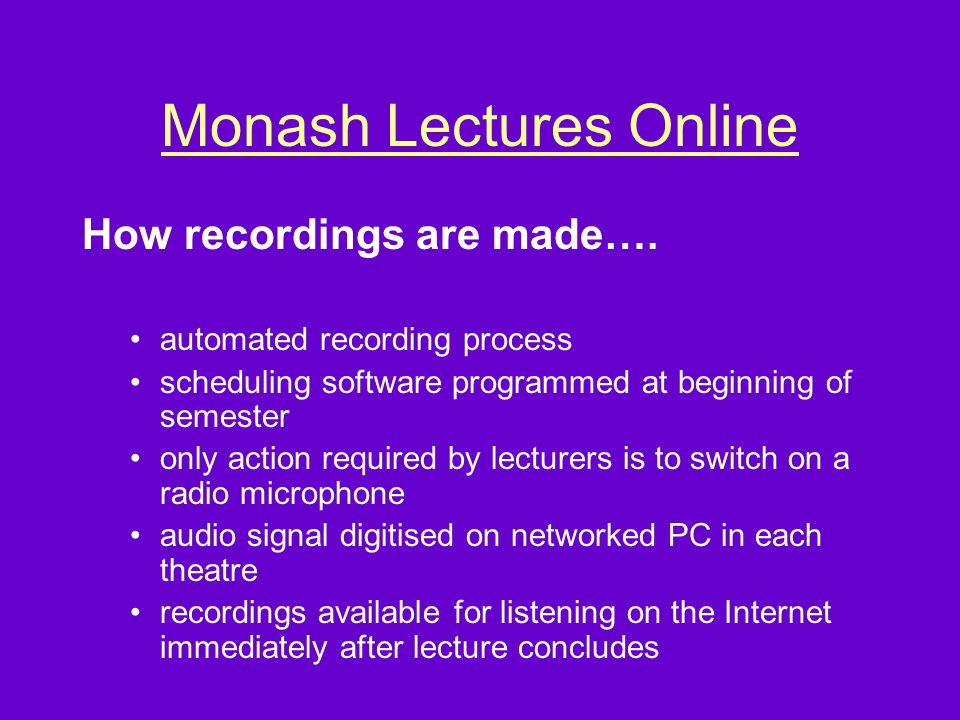 Monash Lectures Online

How recordings are made….

• automated recording process
• scheduling software programmed at beginning of semester
• only action required by lecturers is to switch on a radio microphone
• audio signal digitised on networked PC in each theatre
• recordings available for listening on the Internet immediately after lecture concludes